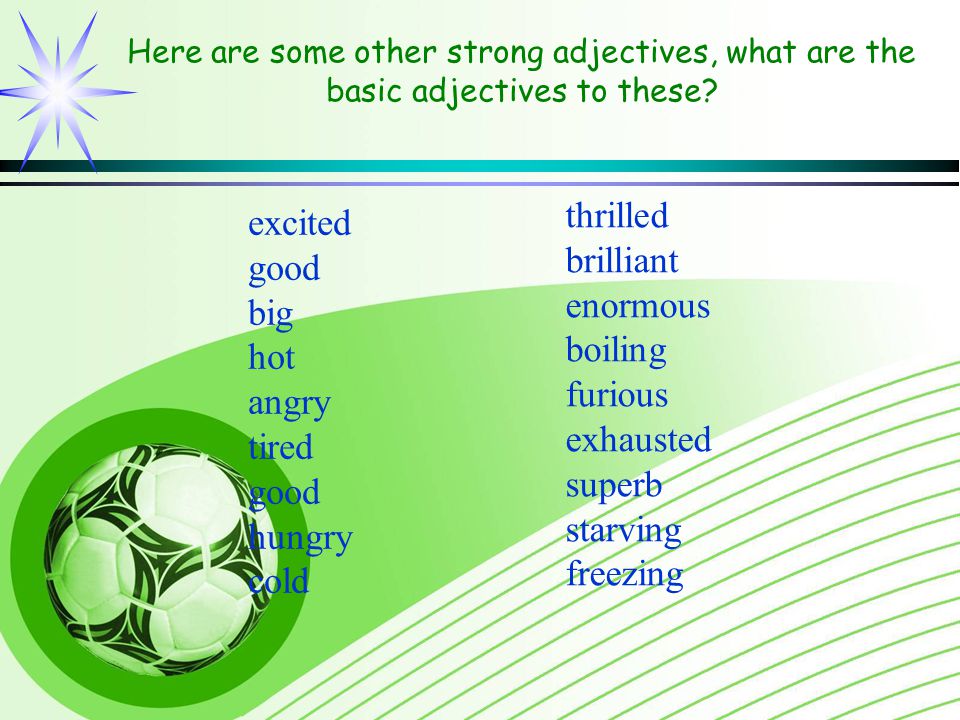 Here are some other strong adjectives, what are the basic adjectives to these?

excited
good
big
hot
angry
tired
good
hungry
cold

thrilled
brilliant
enormous
boiling
furious
exhausted
superb
starving
freezing